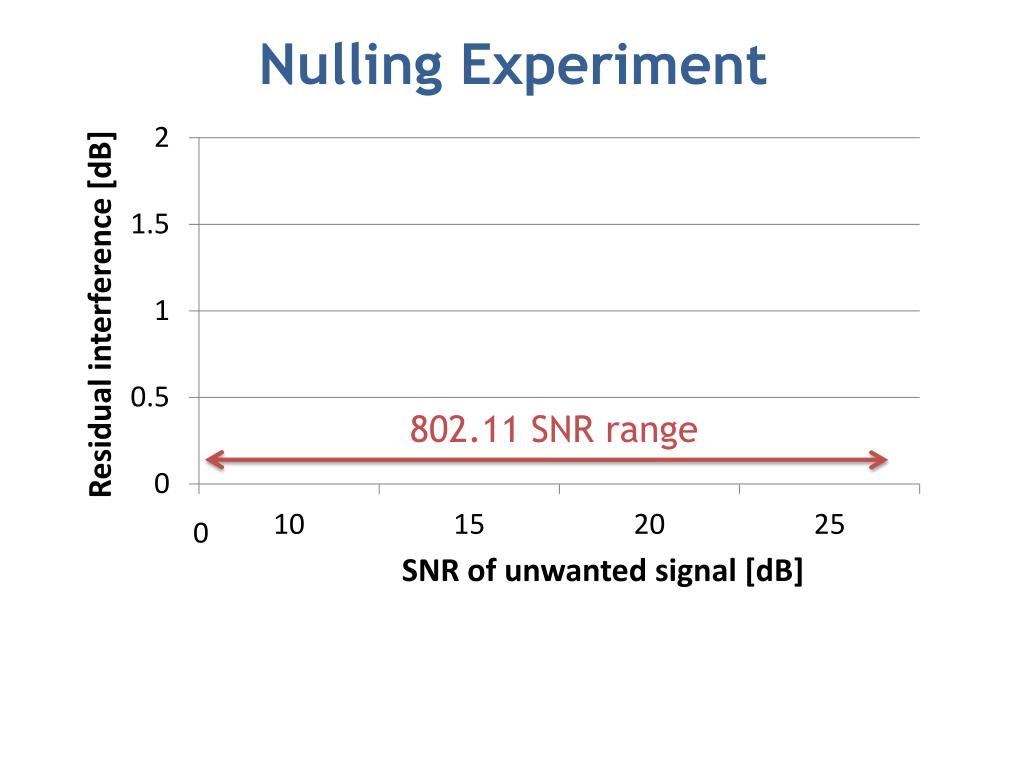 Nulling Experiment

Residual interference [dB]

2
1.5
1
0.5
0

802.11 SNR range

0
10
15
20
25

SNR of unwanted signal [dB]